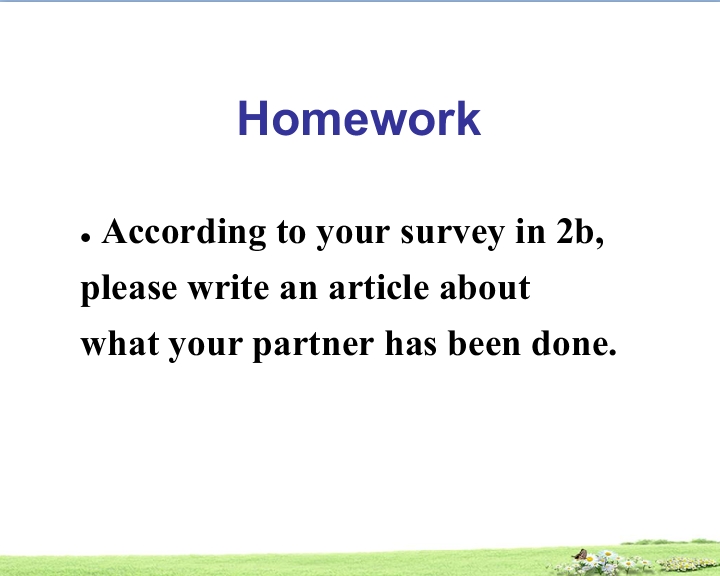 Homework

• According to your survey in 2b, please write an article about what your partner has been done.